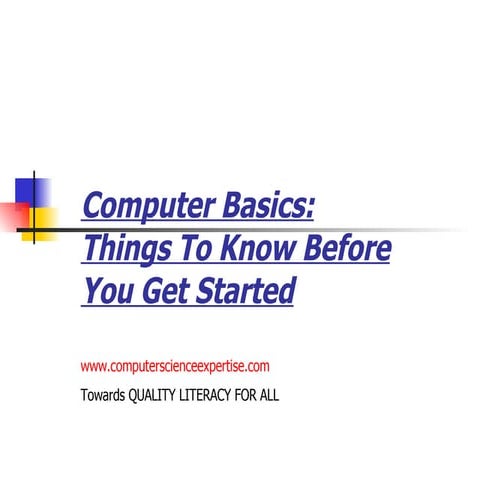 Computer Basics: Things To Know Before You Get Started

www.computerscienceexpertise.com

Towards QUALITY LITERACY FOR ALL